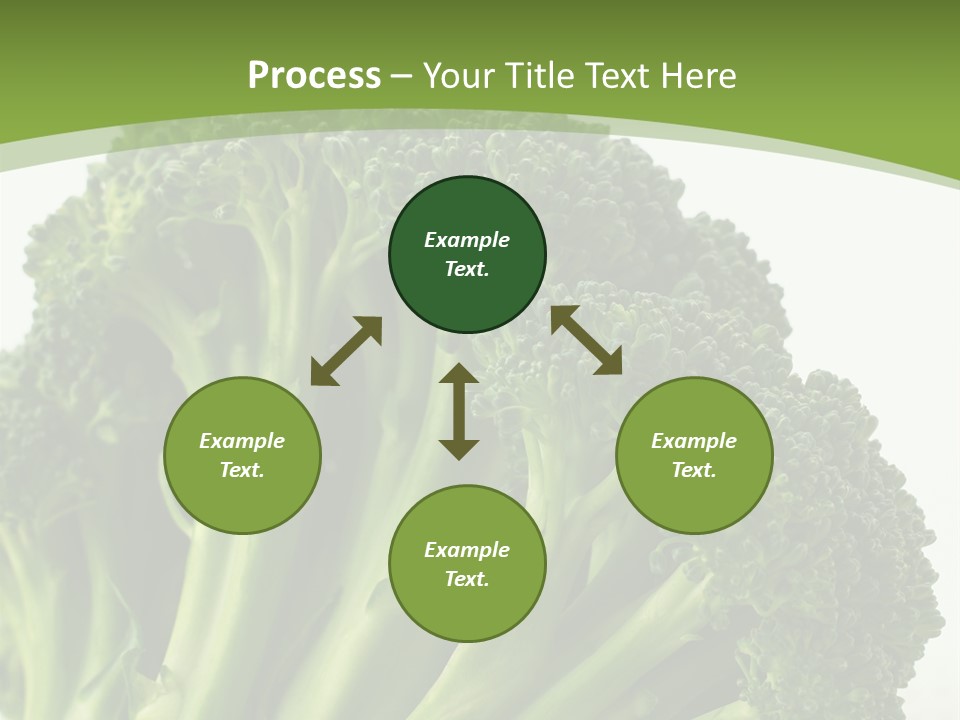 Process – Your Title Text Here

Example Text.

Example Text.

Example Text.

Example Text.